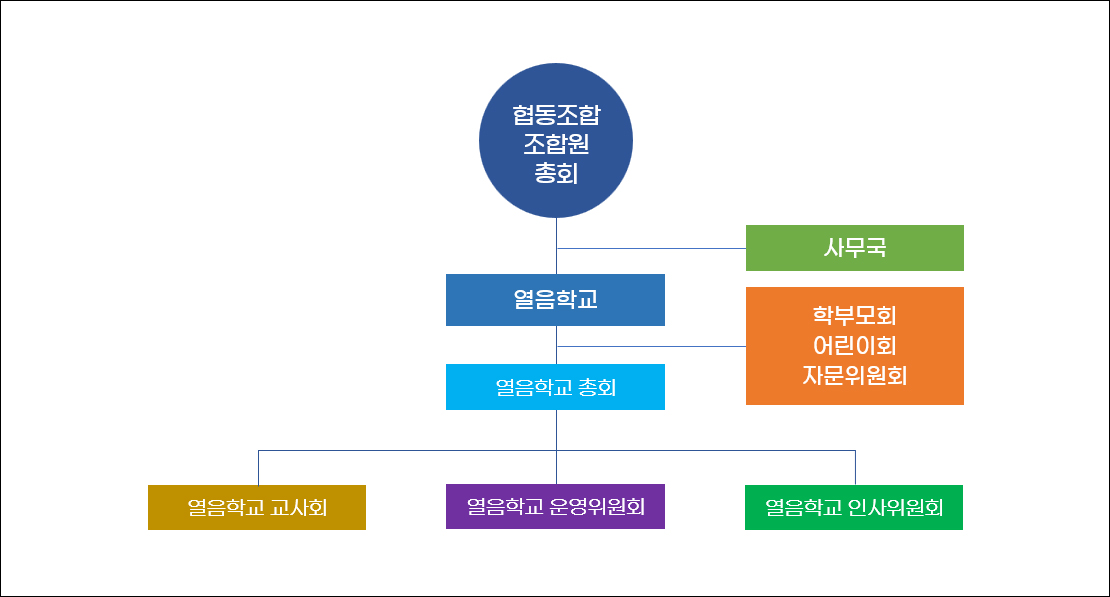 협동조합
조합원
총회

사무국

열음학교

학부모회
어린이회
자문위원회

열음학교 총회

열음학교 교사회

열음학교 운영위원회

열음학교 인사위원회